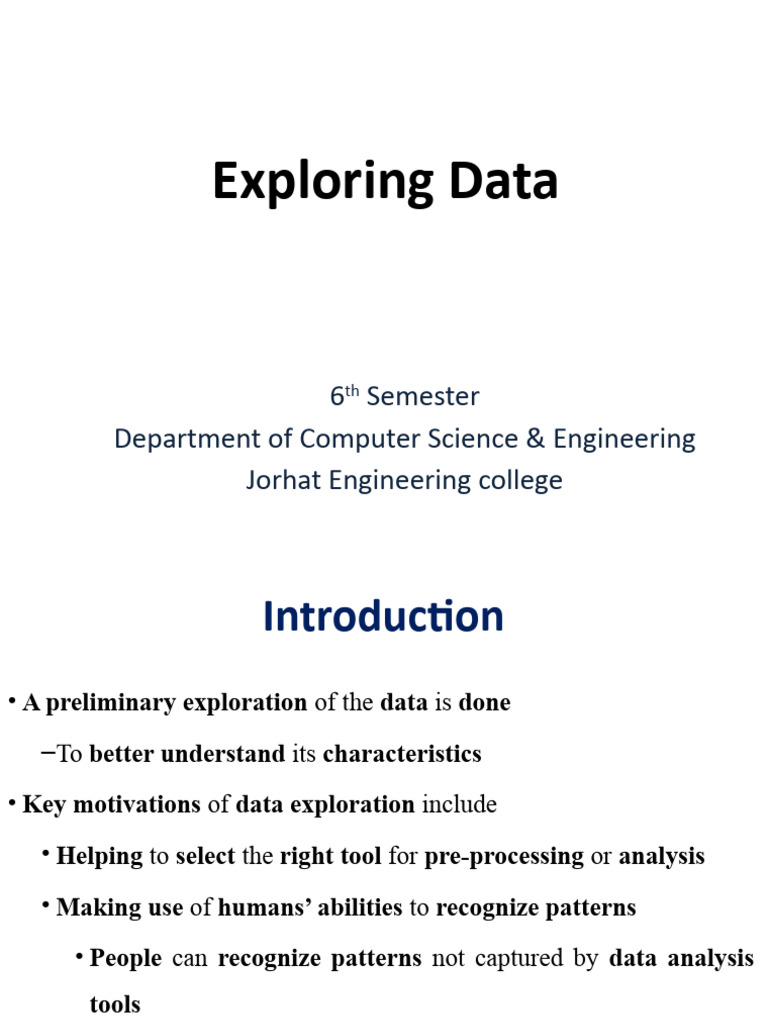 Exploring Data

6th Semester
Department of Computer Science & Engineering
Jorhat Engineering college

Introduction

• A preliminary exploration of the data is done
–To better understand its characteristics
• Key motivations of data exploration include
• Helping to select the right tool for pre-processing or analysis
• Making use of humans' abilities to recognize patterns
• People can recognize patterns not captured by data analysis tools